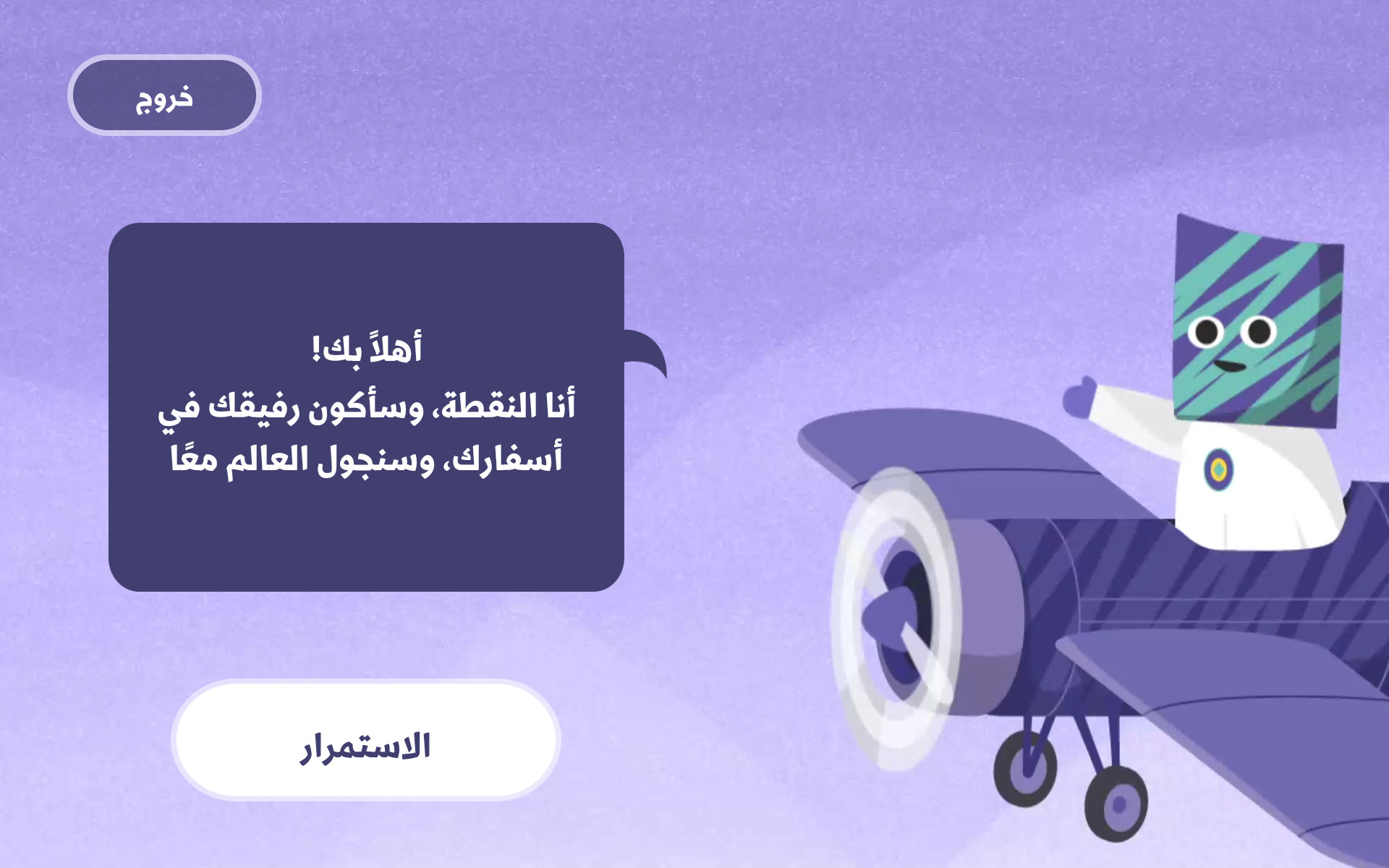 خروج

أهلاً بك!
أنا النقطة، وسأكون رفيقك في أسفارك، وسنجول العالم معًا

الاستمرار